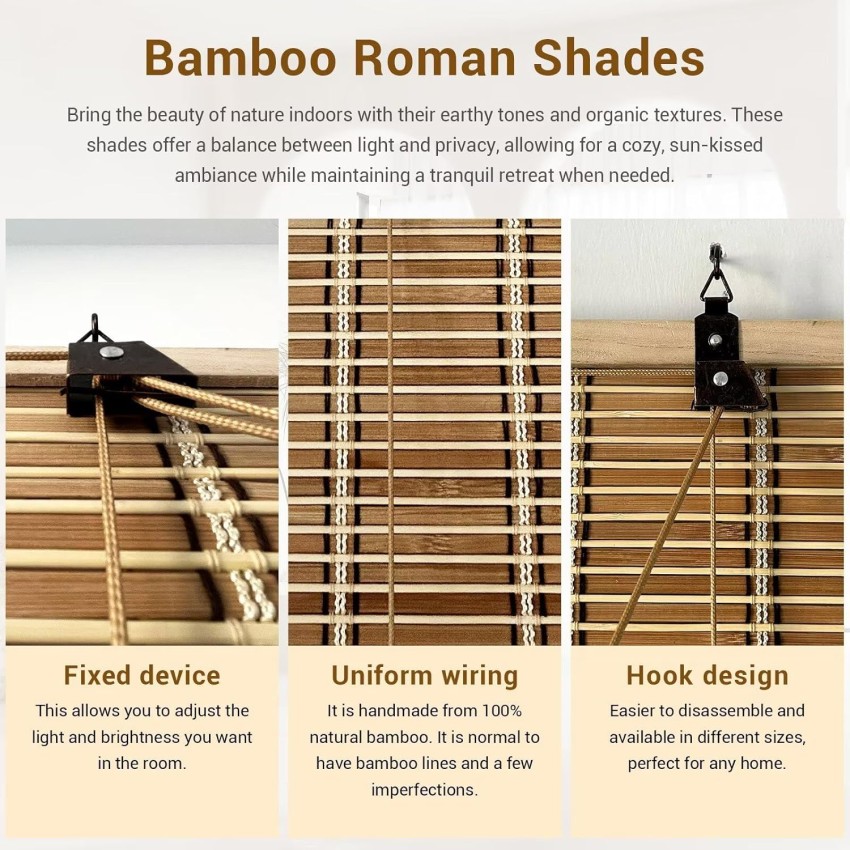 Bamboo Roman Shades

Bring the beauty of nature indoors with their earthy tones and organic textures. These shades offer a balance between light and privacy, allowing for a cozy, sun-kissed ambiance while maintaining a tranquil retreat when needed.

Fixed device

This allows you to adjust the light and brightness you want in the room.

Uniform wiring

It is handmade from 100% natural bamboo. It is normal to have bamboo lines and a few imperfections.

Hook design

Easier to disassemble and available in different sizes, perfect for any home.